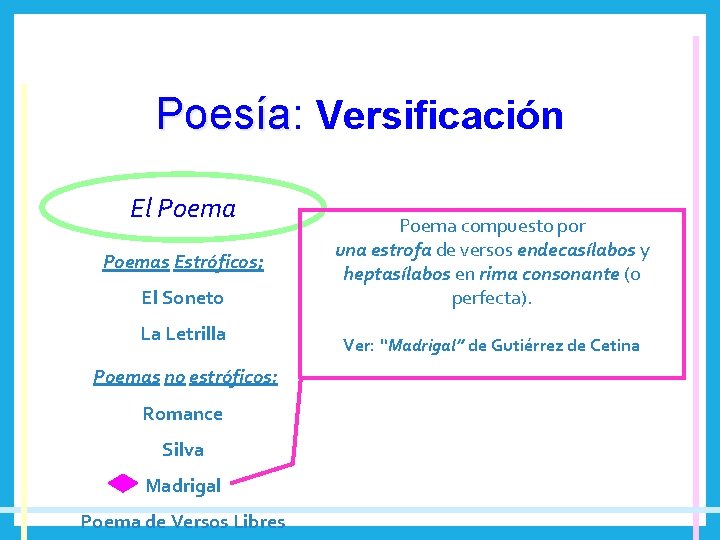 Poesía: Versificación

El Poema

Poemas Estróficos:

El Soneto

La Letrilla

Poemas no estróficos:

Romance

Silva

Madrigal

Poema de Versos Libres

Poema compuesto por una estrofa de versos endecasílabos y heptasílabos en rima consonante (o perfecta).

Ver: "Madrigal" de Gutiérrez de Cetina